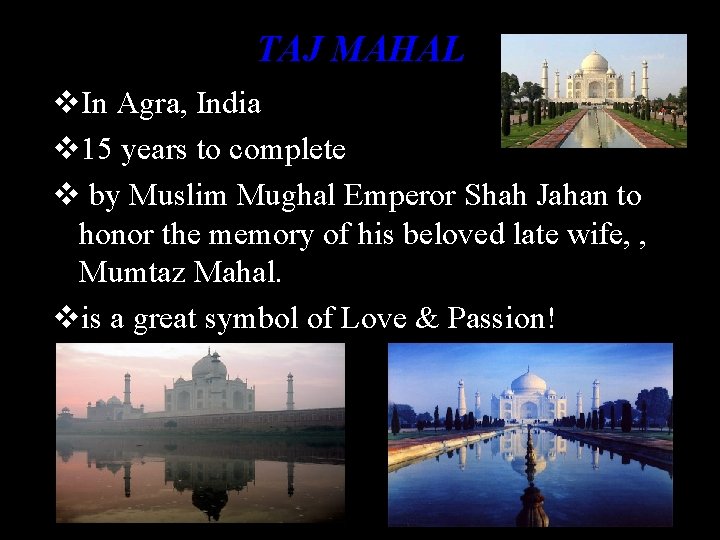 TAJ MAHAL

❖In Agra, India

❖15 years to complete

❖ by Muslim Mughal Emperor Shah Jahan to honor the memory of his beloved late wife, , Mumtaz Mahal.

❖is a great symbol of Love & Passion!